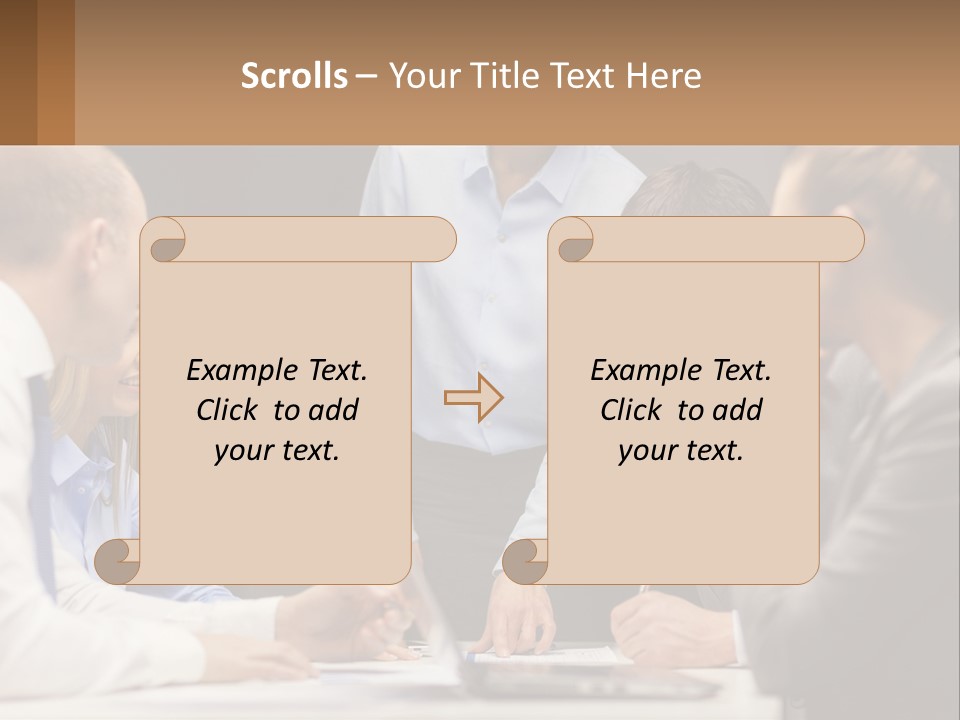 Scrolls – Your Title Text Here

Example Text. Click to add your text.

Example Text. Click to add your text.